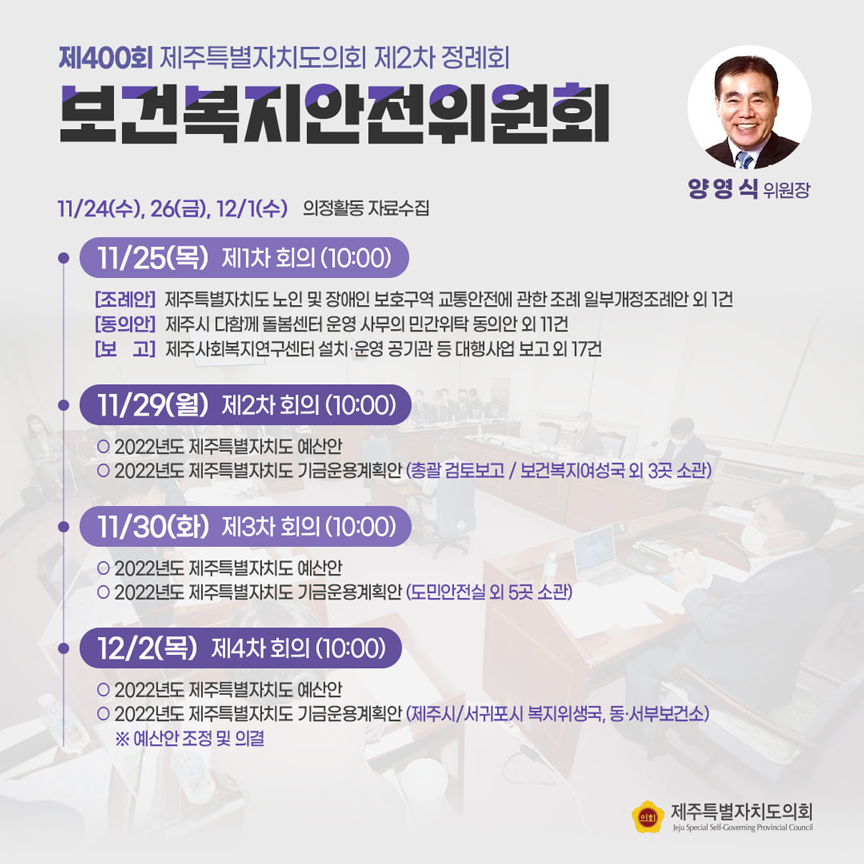 제400회 제주특별자치도의회 제2차 정례회

보건복지안전위원회

양 영 식 위원장

11/24(수), 26(금), 12/1(수) 의정활동 자료수집

11/25(목) 제1차 회의 (10:00)

[조례안] 제주특별자치도 노인 및 장애인 보호구역 교통안전에 관한 조례 일부개정조례안 외 1건
[동의안] 제주시 다함께 돌봄센터 운영 사무의 민간위탁 동의안 외 11건
[보 고] 제주사회복지연구센터 설치·운영 공기관 등 대행사업 보고 외 17건

11/29(월) 제2차 회의 (10:00)

○ 2022년도 제주특별자치도 예산안
○ 2022년도 제주특별자치도 기금운용계획안 (총괄 검토보고 / 보건복지여성국 외 3곳 소관)

11/30(화) 제3차 회의 (10:00)

○ 2022년도 제주특별자치도 예산안
○ 2022년도 제주특별자치도 기금운용계획안 (도민안전실 외 5곳 소관)

12/2(목) 제4차 회의 (10:00)

○ 2022년도 제주특별자치도 예산안
○ 2022년도 제주특별자치도 기금운용계획안 (제주시/서귀포시 복지위생국, 동·서부보건소)
※ 예산안 조정 및 의결

의회 제주특별자치도의회
Jeju Special Self-Governing Provincial Council